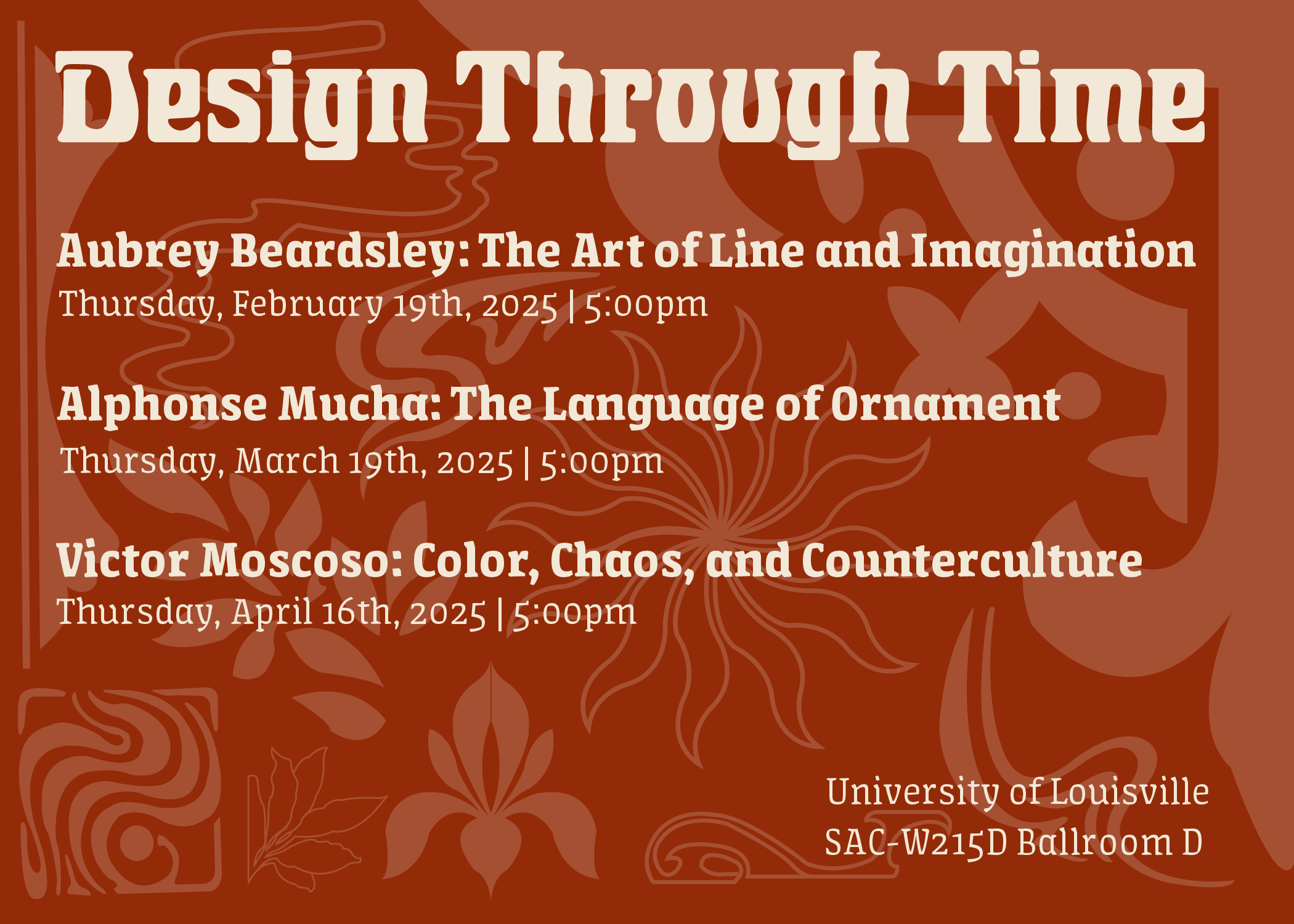 Design Through Time

Aubrey Beardsley: The Art of Line and Imagination
Thursday, February 19th, 2025 | 5:00pm

Alphonse Mucha: The Language of Ornament
Thursday, March 19th, 2025 | 5:00pm

Victor Moscoso: Color, Chaos, and Counterculture
Thursday, April 16th, 2025 | 5:00pm

University of Louisville
SAC-W215D Ballroom D